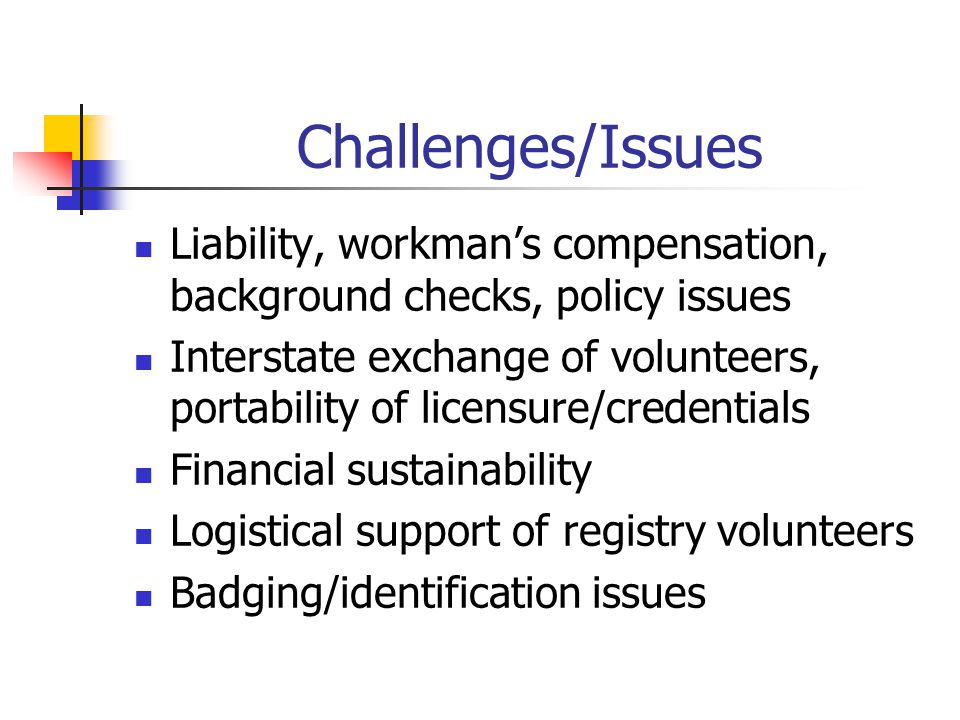 Challenges/Issues

- Liability, workman’s compensation, background checks, policy issues
- Interstate exchange of volunteers, portability of licensure/credentials
- Financial sustainability
- Logistical support of registry volunteers
- Badging/identification issues